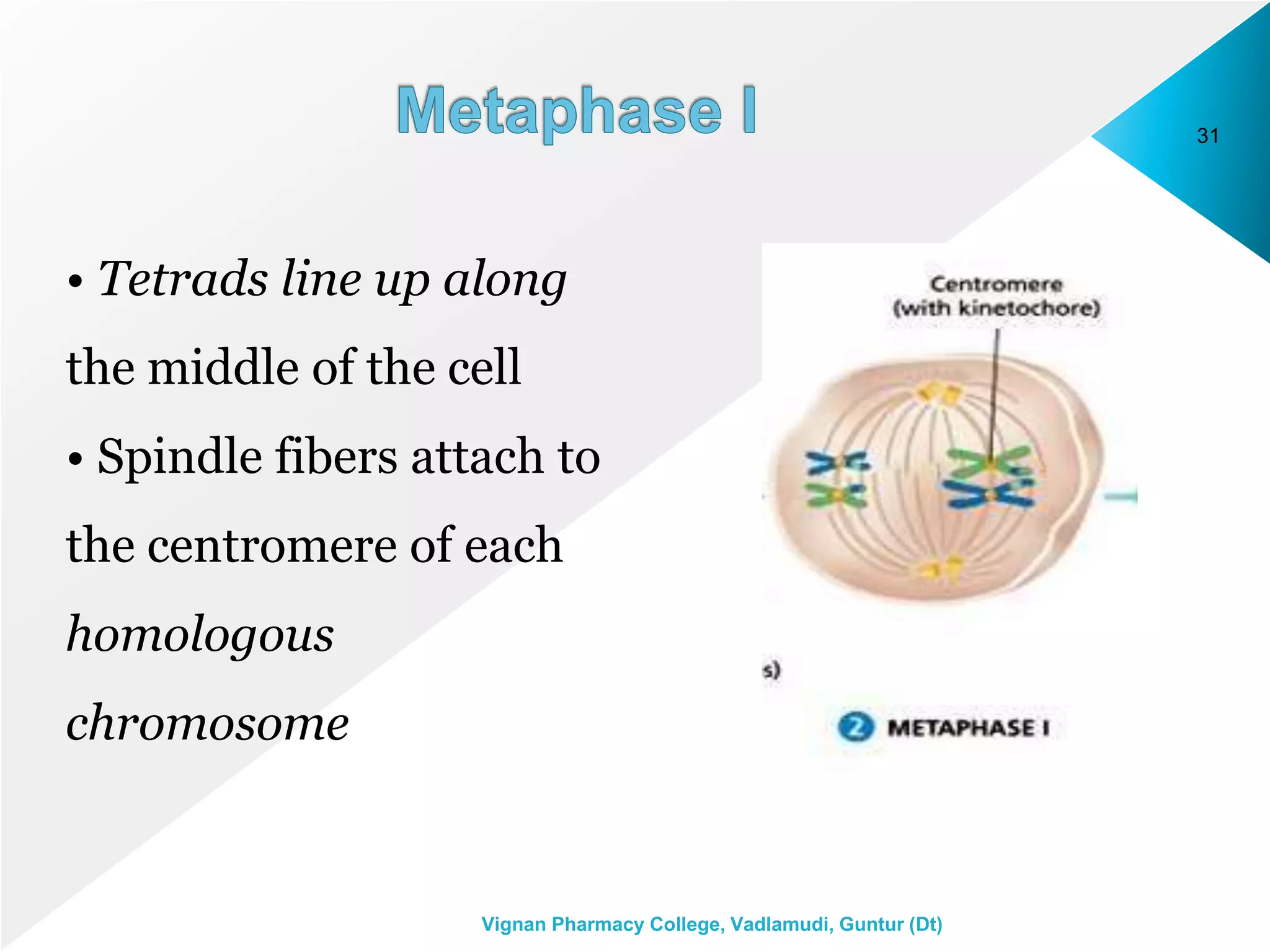 Metaphase I

31

• Tetrads line up along the middle of the cell

• Spindle fibers attach to the centromere of each homologous chromosome

Centromere (with kinetochore)

s)

2 METAPHASE I

Vignan Pharmacy College, Vadlamudi, Guntur (Dt)